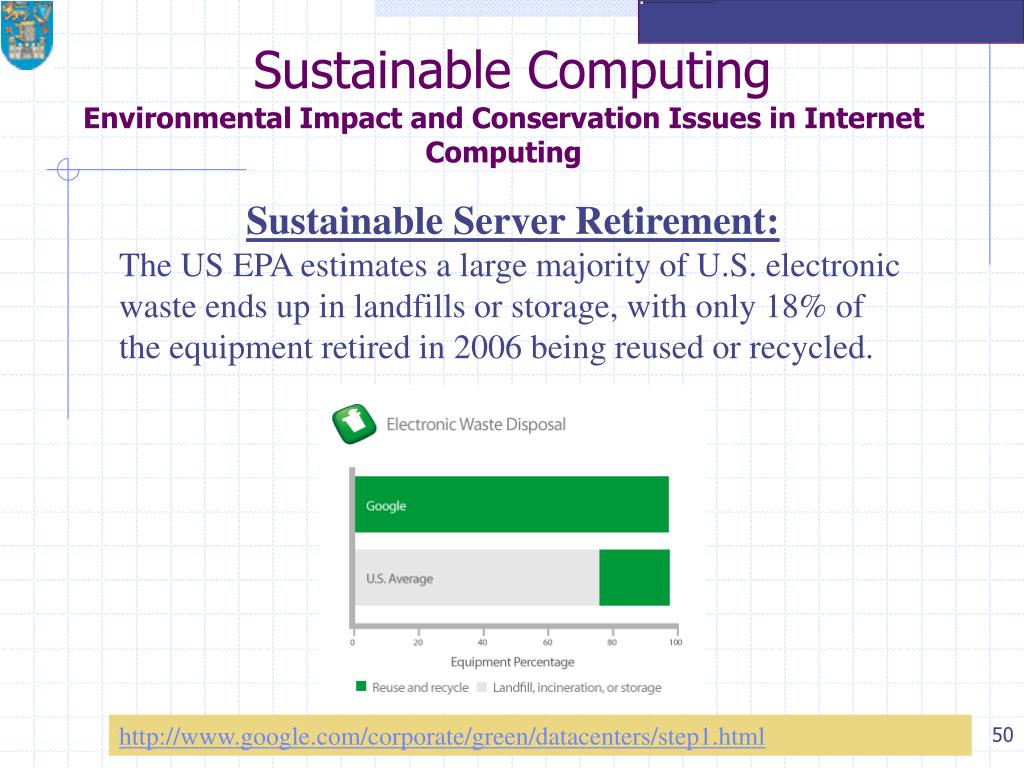 Sustainable Computing
Environmental Impact and Conservation Issues in Internet Computing

Sustainable Server Retirement:
The US EPA estimates a large majority of U.S. electronic waste ends up in landfills or storage, with only 18% of the equipment retired in 2006 being reused or recycled.

Electronic Waste Disposal

Google

U.S. Average

0 20 40 60 80 100
Equipment Percentage

Reuse and recycle Landfill, incineration, or storage

http://www.google.com/corporate/green/datacenters/step1.html

50